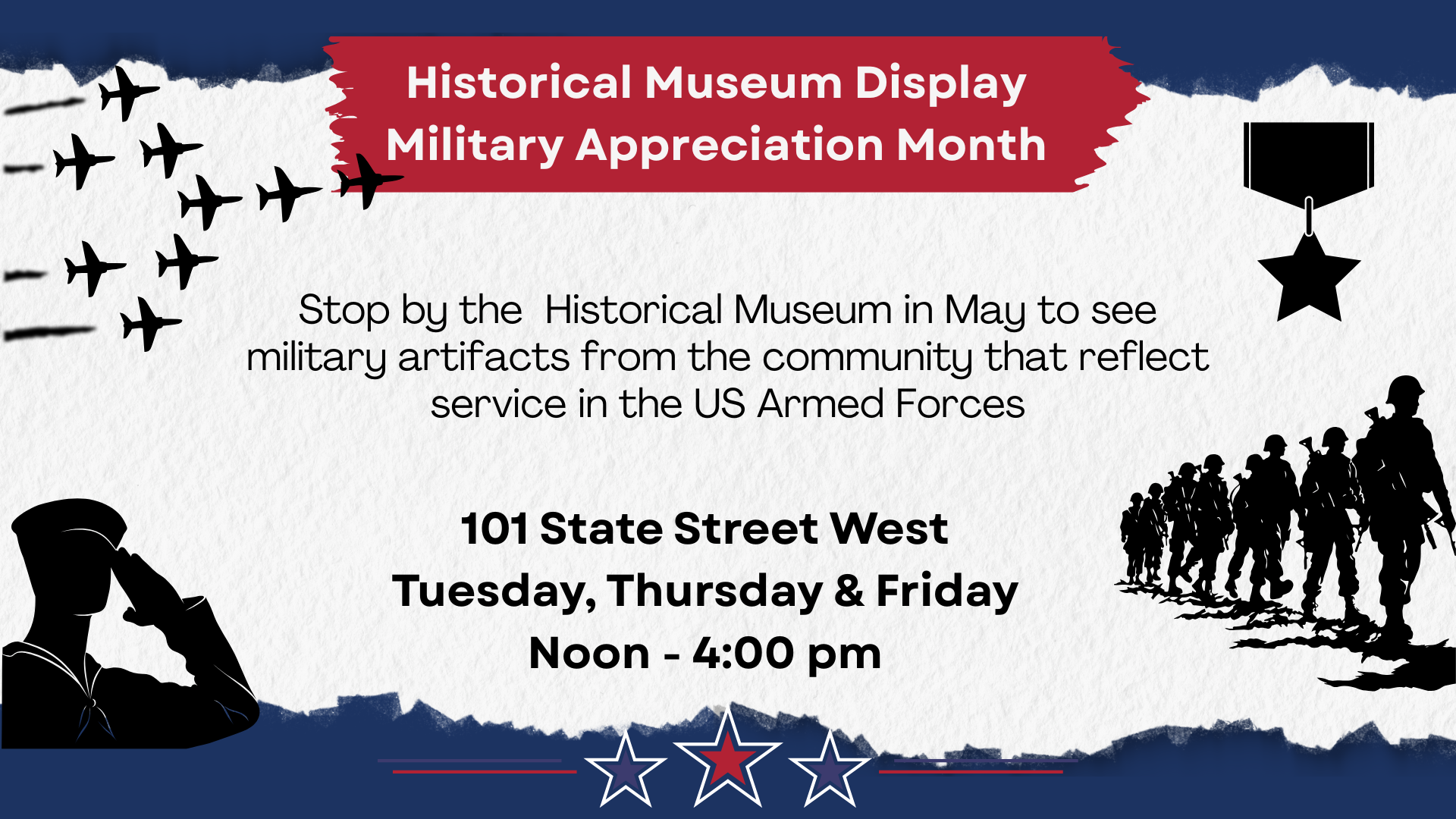 Historical Museum Display
Military Appreciation Month

Stop by the Historical Museum in May to see military artifacts from the community that reflect service in the US Armed Forces

101 State Street West
Tuesday, Thursday & Friday
Noon - 4:00 pm